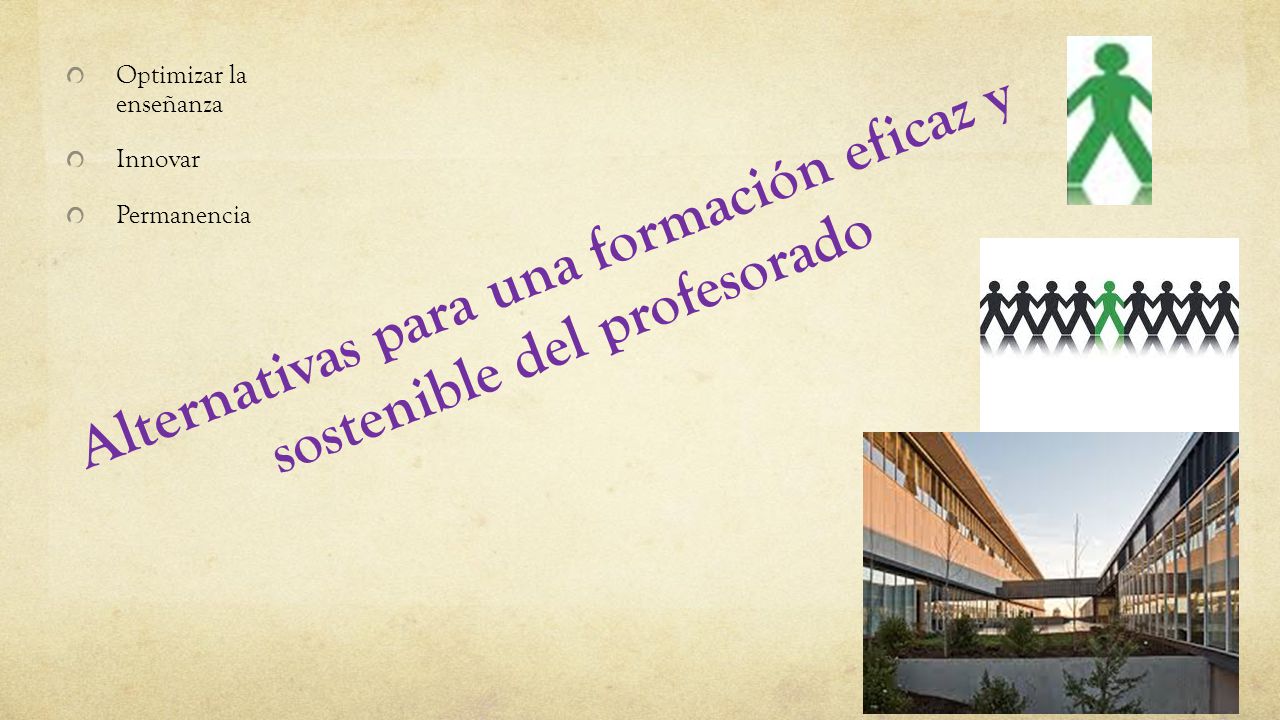 Optimizar la enseñanza

Innovar

Permanencia

Alternativas para una formación eficaz y sostenible del profesorado